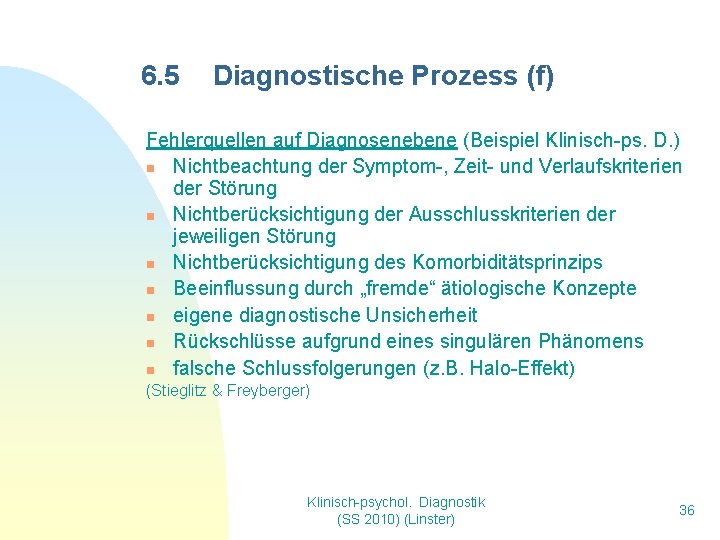 6.5 Diagnostische Prozess (f)

Fehlerquellen auf Diagnosenebene (Beispiel Klinisch-ps. D.)
- Nichtbeachtung der Symptom-, Zeit- und Verlaufskriterien der Störung
- Nichtberücksichtigung der Ausschlusskriterien der jeweiligen Störung
- Nichtberücksichtigung des Komorbiditätsprinzips
- Beeinflussung durch „fremde“ ätiologische Konzepte
- eigene diagnostische Unsicherheit
- Rückschlüsse aufgrund eines singulären Phänomens
- falsche Schlussfolgerungen (z.B. Halo-Effekt)

(Stieglitz & Freyberger)

Klinisch-psychol. Diagnostik (SS 2010) (Linster)

36